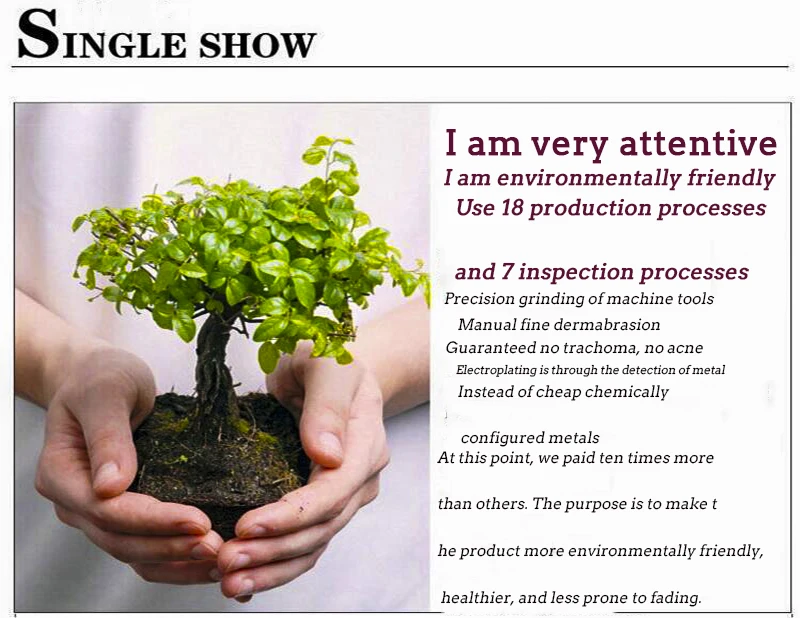 SINGLE SHOW

I am very attentive
I am environmentally friendly
Use 18 production processes

and 7 inspection processes
Precision grinding of machine tools
Manual fine dermabrasion
Guaranteed no trachoma, no acne
Electroplating is through the detection of metal
Instead of cheap chemically

configured metals
At this point, we paid ten times more

than others. The purpose is to make t

he product more environmentally friendly,

healthier, and less prone to fading.